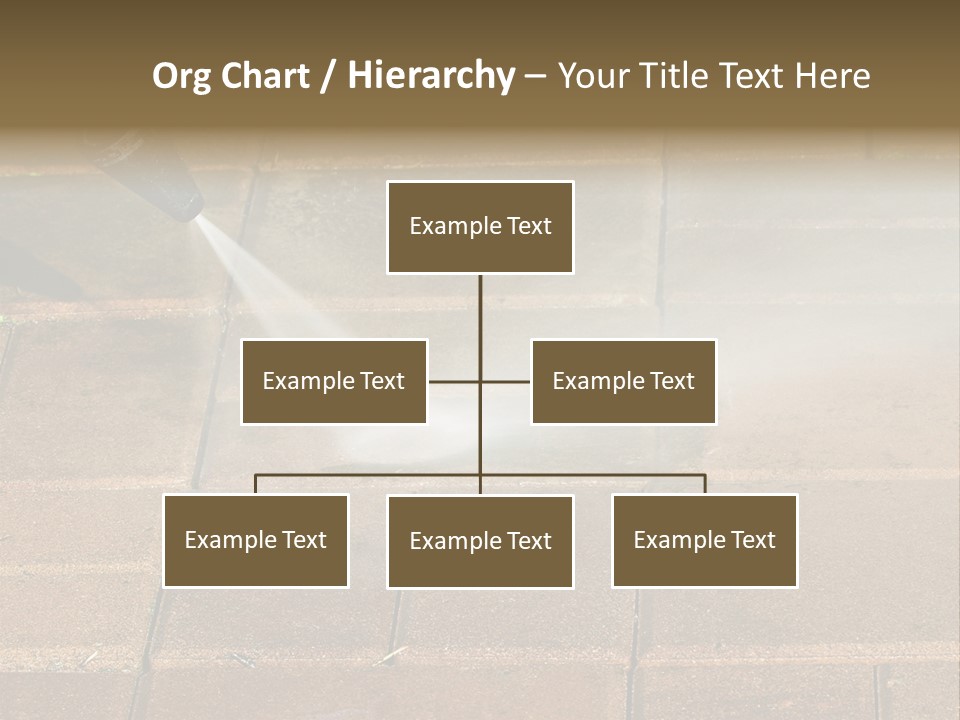 Org Chart / Hierarchy – Your Title Text Here

Example Text

Example Text

Example Text

Example Text

Example Text

Example Text